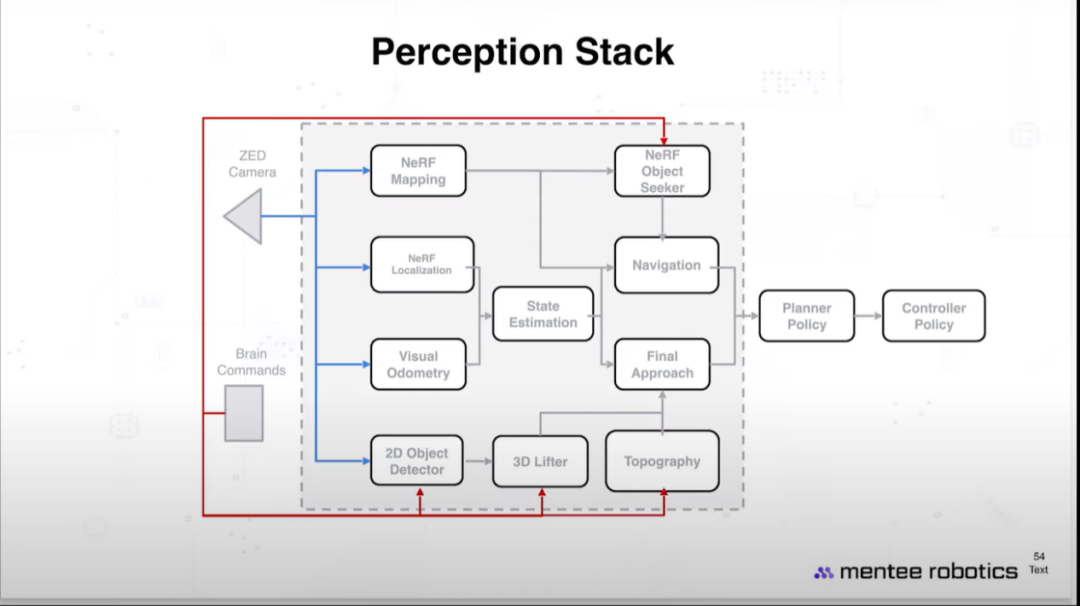 Perception Stack

ZED Camera

Brain Commands

NeRF Mapping

NeRF Localization

Visual Odometry

2D Object Detector

State Estimation

3D Lifter

NeRF Object Seeker

Navigation

Final Approach

Topography

Planner Policy

Controller Policy

mentee robotics

54
Text